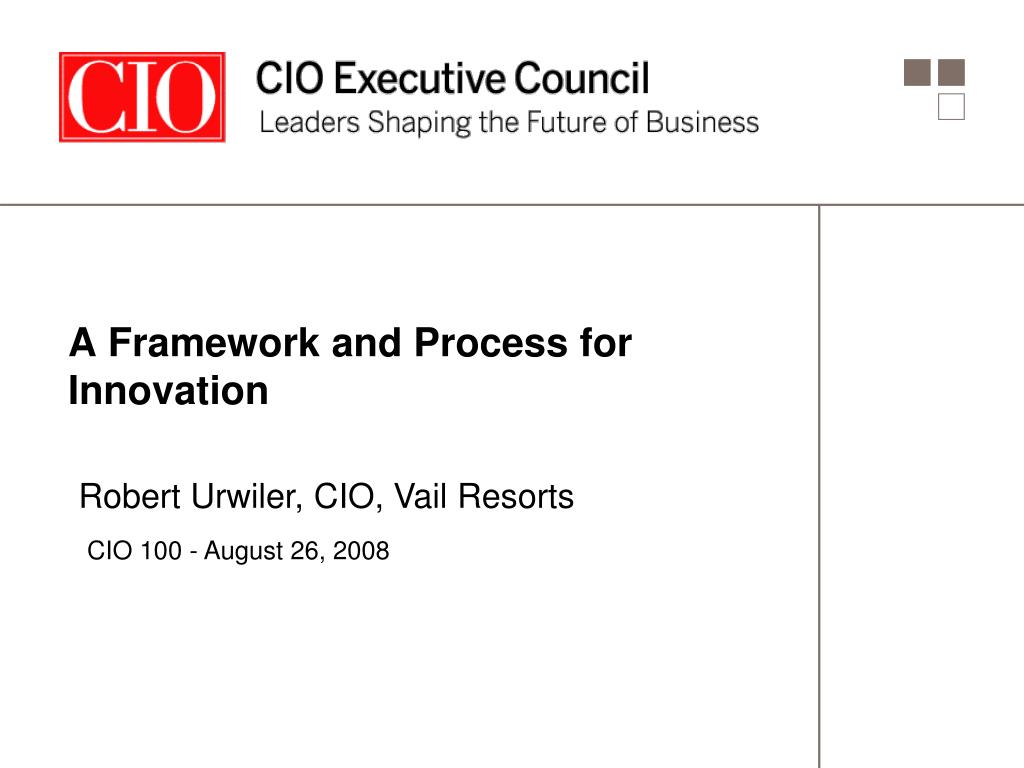 CIO

CIO Executive Council
Leaders Shaping the Future of Business

A Framework and Process for Innovation

Robert Urwiler, CIO, Vail Resorts

CIO 100 - August 26, 2008